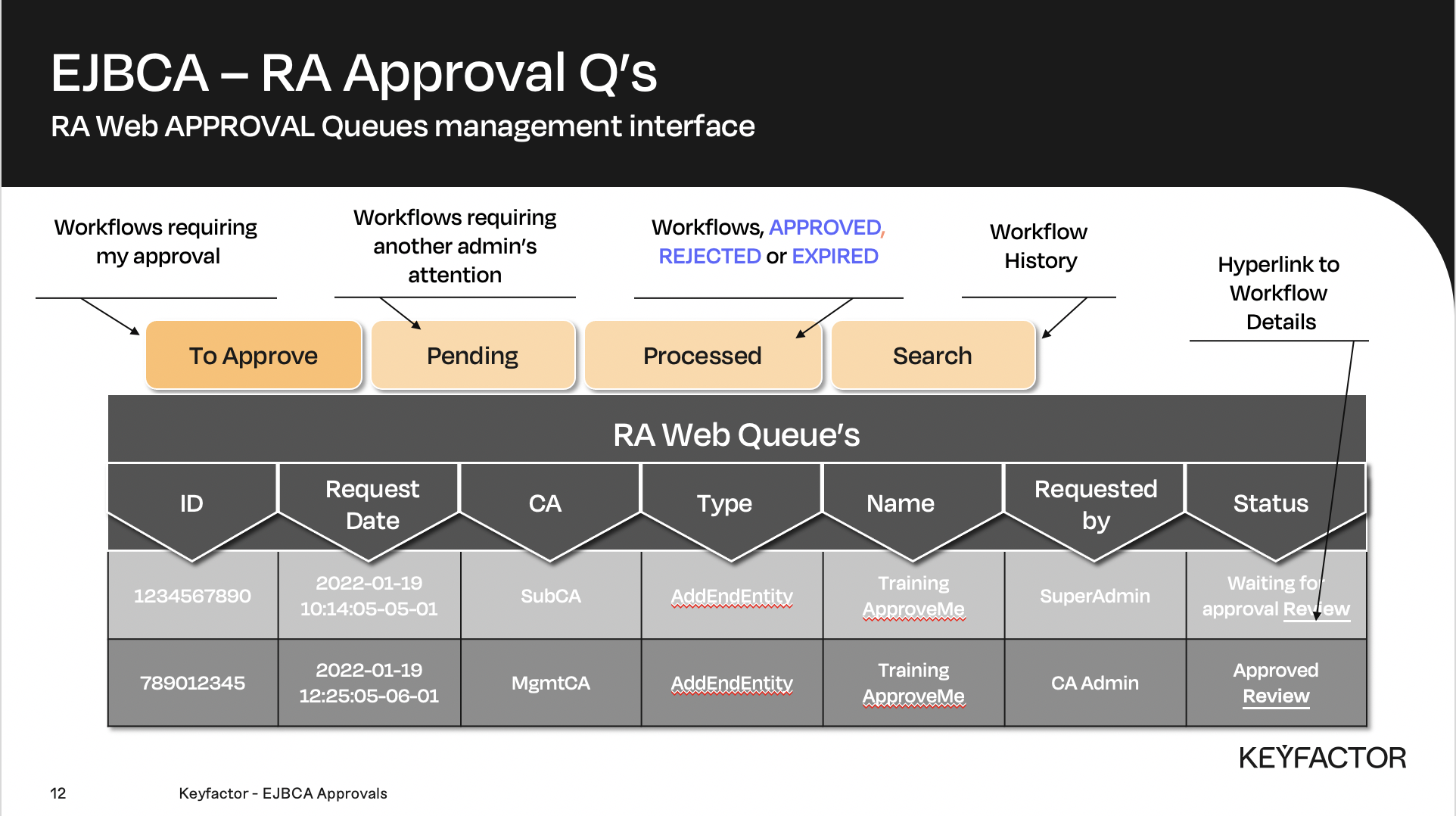 EJBCA – RA Approval Q's

RA Web APPROVAL Queues management interface

Workflows requiring my approval

Workflows requiring another admin's attention

Workflows, APPROVED, REJECTED or EXPIRED

Workflow History

Hyperlink to Workflow Details

To Approve

Pending

Processed

Search

RA Web Queue's

| ID | Request Date | CA | Type | Name | Requested by | Status |
|---|---|---|---|---|---|---|
| 1234567890 | 2022-01-19 10:14:05-05-01 | SubCA | AddEndEntity | Training ApproveMe | SuperAdmin | Waiting for approval Review |
| 789012345 | 2022-01-19 12:25:05-06-01 | MgmtCA | AddEndEntity | Training ApproveMe | CA Admin | Approved Review |

KEYFACTOR

12

Keyfactor - EJBCA Approvals